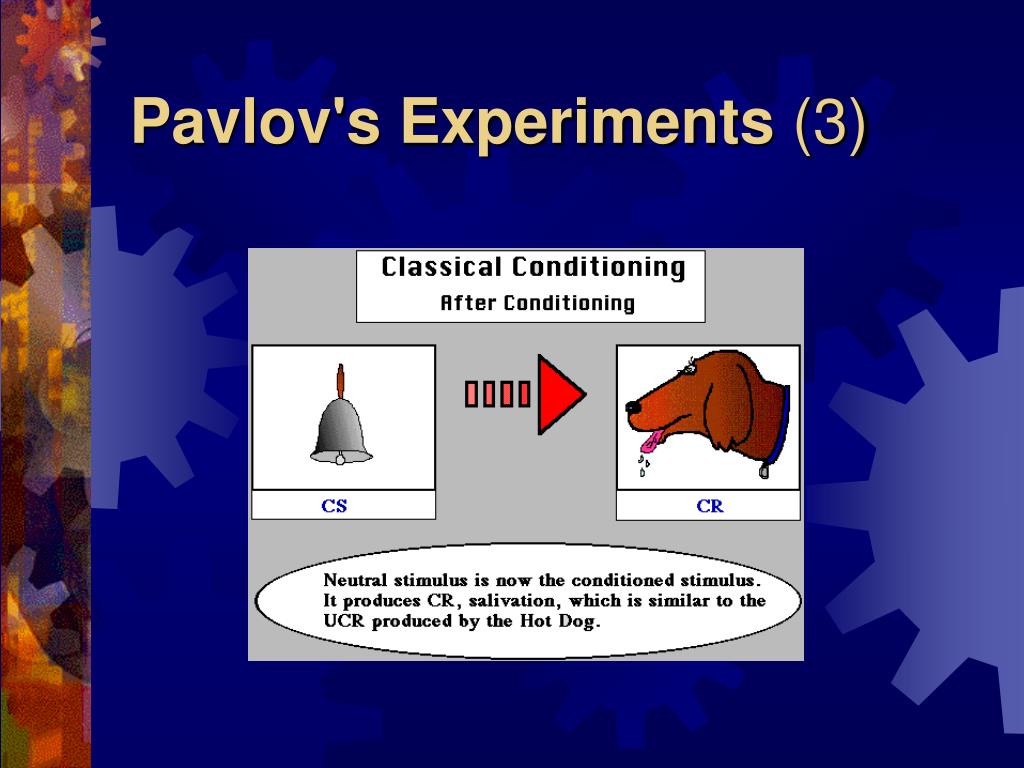 Pavlov's Experiments (3)

Classical Conditioning
After Conditioning

CS

CR

Neutral stimulus is now the conditioned stimulus. It produces CR, salivation, which is similar to the UCR produced by the Hot Dog.